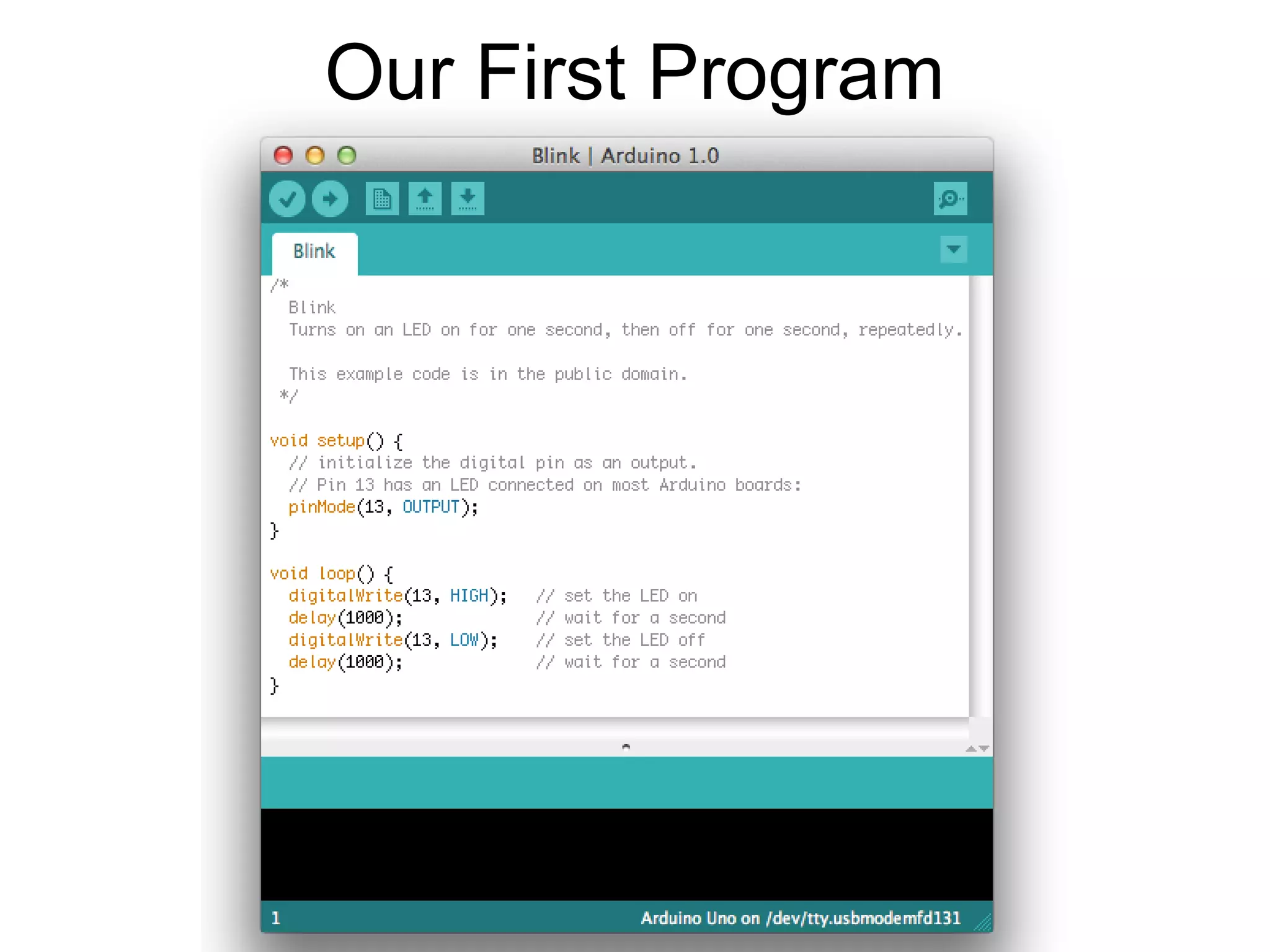 Our First Program

Blink | Arduino 1.0

Blink

/*
  Blink
  Turns on an LED on for one second, then off for one second, repeatedly.

  This example code is in the public domain.
 */

void setup() {
  // initialize the digital pin as an output.
  // Pin 13 has an LED connected on most Arduino boards:
  pinMode(13, OUTPUT);
}

void loop() {
  digitalWrite(13, HIGH);   // set the LED on
  delay(1000);              // wait for a second
  digitalWrite(13, LOW);    // set the LED off
  delay(1000);              // wait for a second
}

1

Arduino Uno on /dev/tty.usbmodemfd131